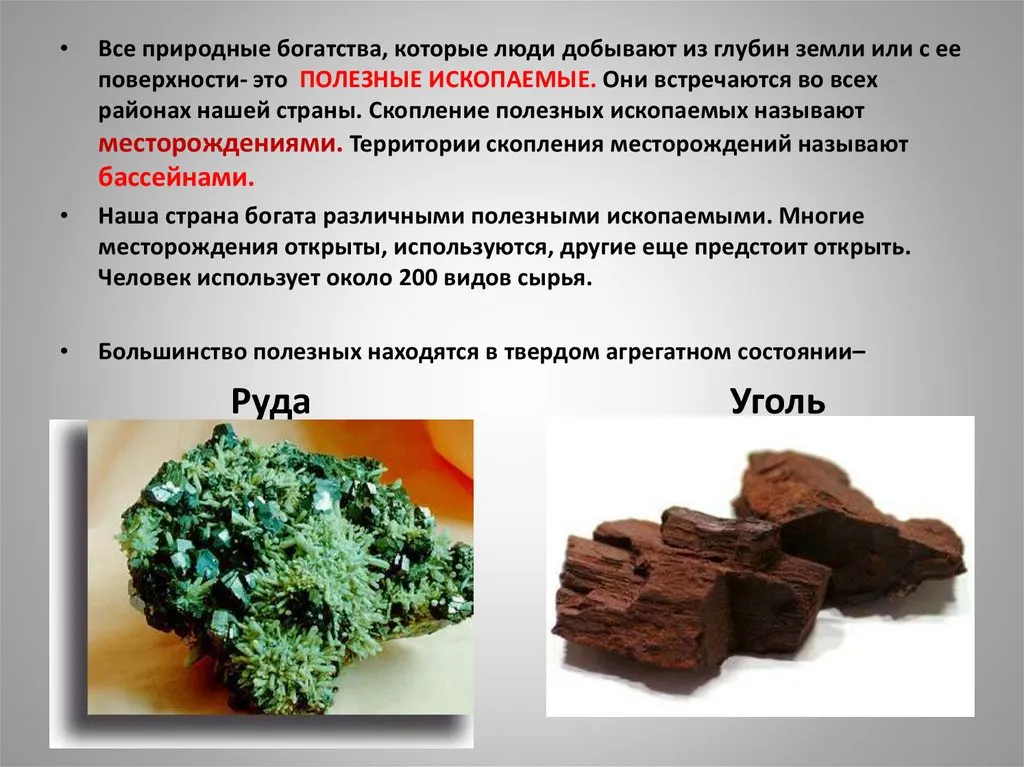 • Все природные богатства, которые люди добывают из глубин земли или с ее поверхности- это ПОЛЕЗНЫЕ ИСКОПАЕМЫЕ. Они встречаются во всех районах нашей страны. Скопление полезных ископаемых называют месторождениями. Территории скопления месторождений называют бассейнами.

• Наша страна богата различными полезными ископаемыми. Многие месторождения открыты, используются, другие еще предстоит открыть. Человек использует около 200 видов сырья.

• Большинство полезных находятся в твердом агрегатном состоянии–

Руда

Уголь